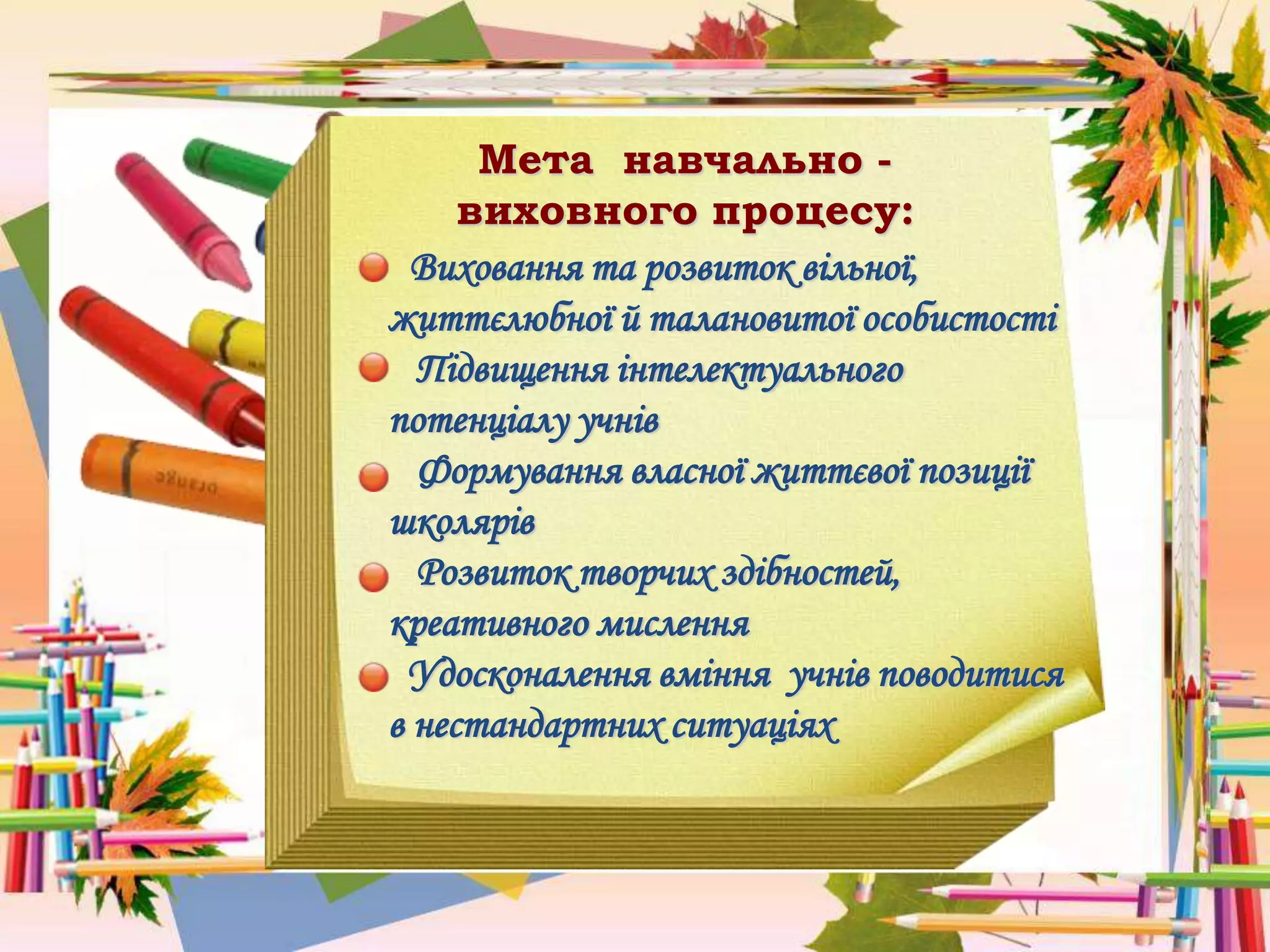 Мета навчально - виховного процесу:

Виховання та розвиток вільної, життєлюбної й талановитої особистості

Підвищення інтелектуального потенціалу учнів

Формування власної життєвої позиції школярів

Розвиток творчих здібностей, креативного мислення

Удосконалення вміння учнів поводитися в нестандартних ситуаціях

orange